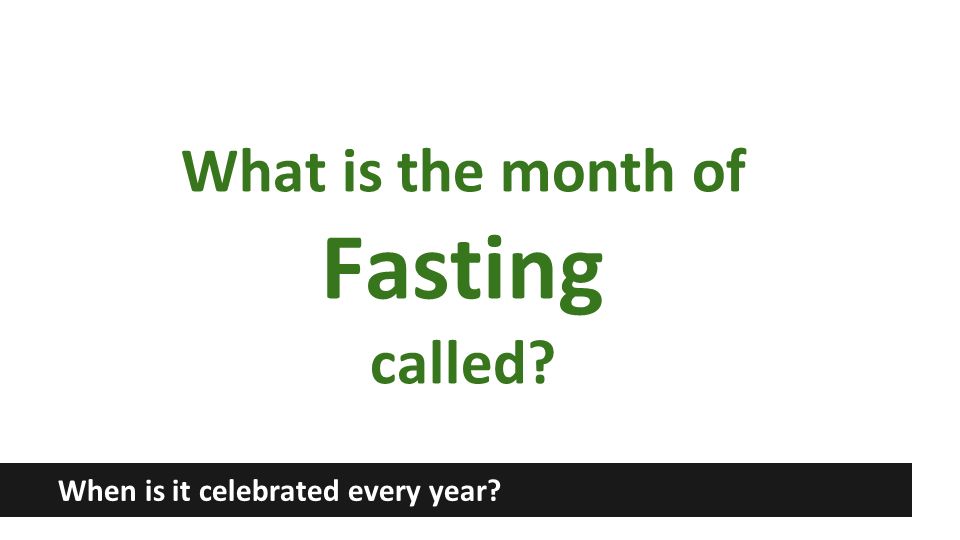 What is the month of
Fasting
called?

When is it celebrated every year?